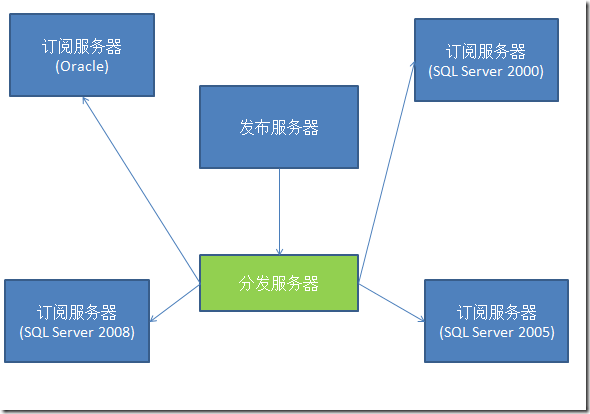 订阅服务器
(Oracle)

订阅服务器
(SQL Server 2000)

发布服务器

分发服务器

订阅服务器
(SQL Server 2008)

订阅服务器
(SQL Server 2005)